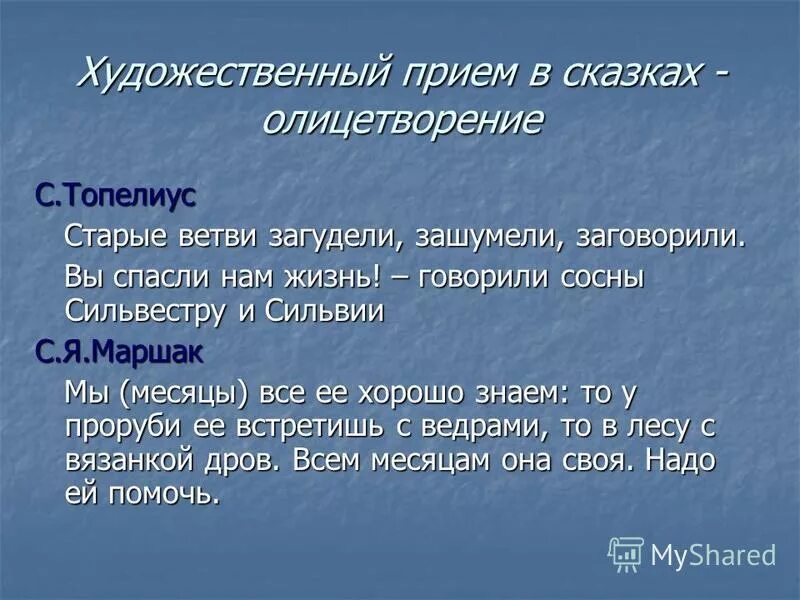 Художественный прием в сказках - олицетворение

С.Топелиус

Старые ветви загудели, зашумели, заговорили.

Вы спасли нам жизнь! – говорили сосны Сильвестру и Сильвии

С.Я.Маршак

Мы (месяцы) все ее хорошо знаем: то у проруби ее встретишь с ведрами, то в лесу с вязанкой дров. Всем месяцам она своя. Надо ей помочь.

MyShared